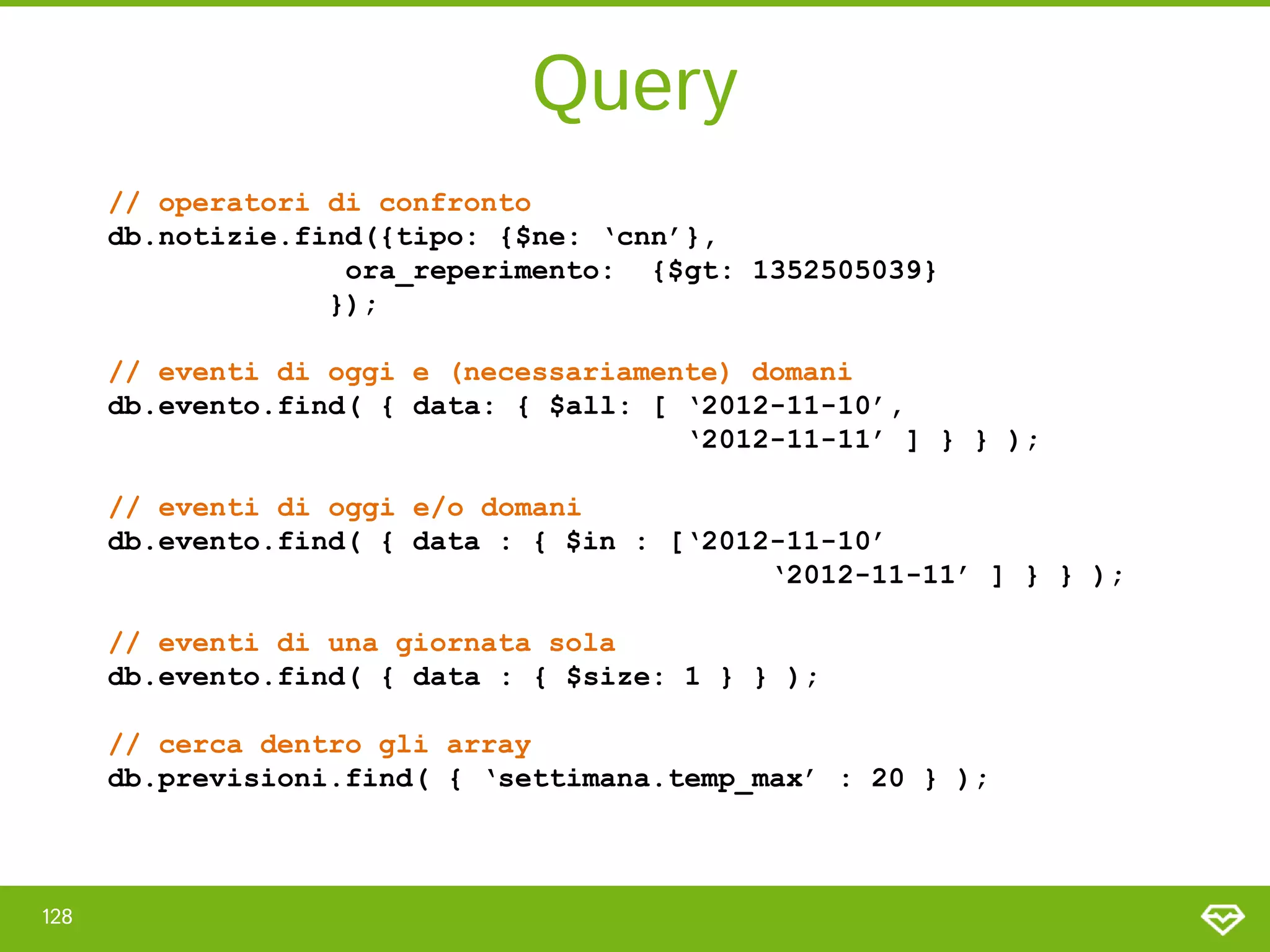 Query

// operatori di confronto
db.notizie.find({tipo: {$ne: ‘cnn’},
               ora_reperimento:  {$gt: 1352505039}
              });

// eventi di oggi e (necessariamente) domani
db.evento.find( { data: { $all: [ ‘2012-11-10’,
                                  ‘2012-11-11’ ] } } );

// eventi di oggi e/o domani
db.evento.find( { data : { $in : [‘2012-11-10’
                                       ‘2012-11-11’ ] } } );

// eventi di una giornata sola
db.evento.find( { data : { $size: 1 } } );

// cerca dentro gli array
db.previsioni.find( { ‘settimana.temp_max’ : 20 } );

128